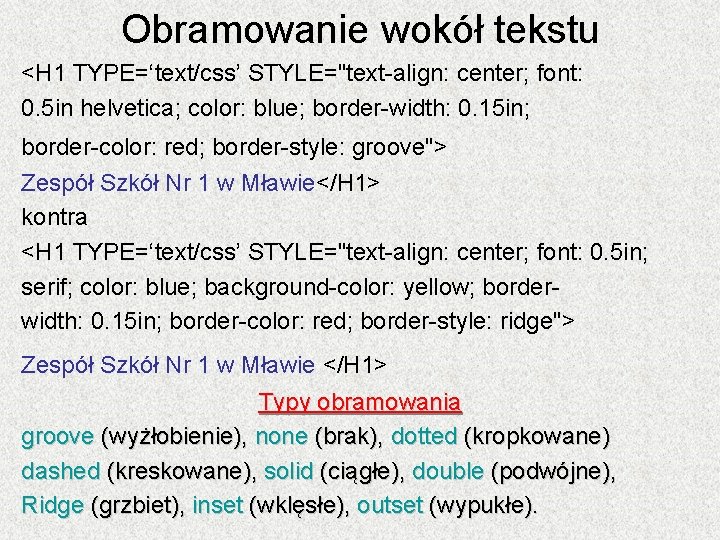 Obramowanie wokół tekstu

<H1 TYPE=‘text/css’ STYLE="text-align: center; font: 0.5in helvetica; color: blue; border-width: 0.15in; border-color: red; border-style: groove">
Zespół Szkół Nr 1 w Mławie</H1>
kontra
<H1 TYPE=‘text/css’ STYLE="text-align: center; font: 0.5in; serif; color: blue; background-color: yellow; border-width: 0.15in; border-color: red; border-style: ridge">
Zespół Szkół Nr 1 w Mławie </H1>

Typy obramowania
groove (wyżłobienie), none (brak), dotted (kropkowane) dashed (kreskowane), solid (ciągłe), double (podwójne), Ridge (grzbiet), inset (wklęsłe), outset (wypukłe).